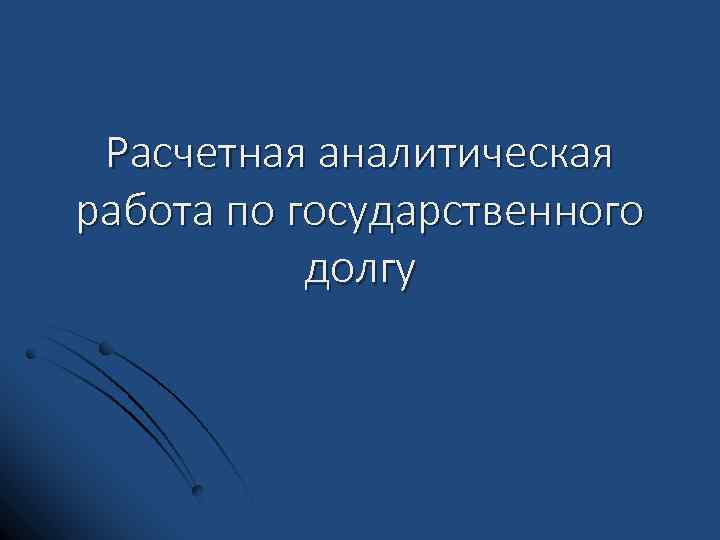 Расчетная аналитическая работа по государственного долгу